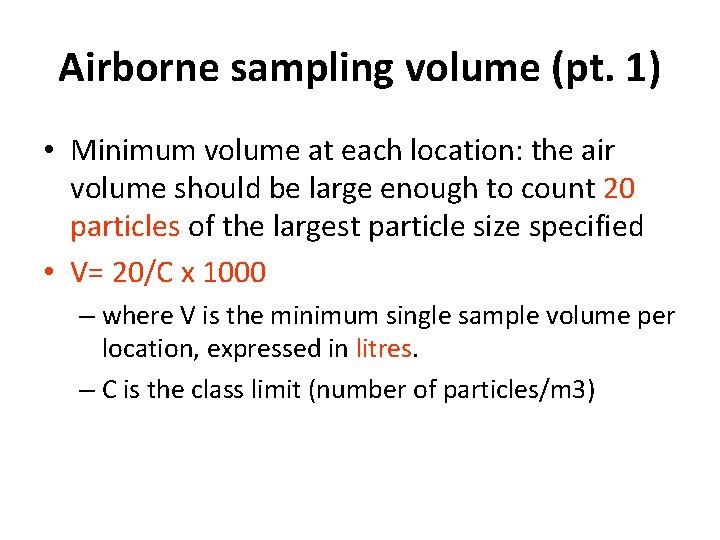 Airborne sampling volume (pt. 1)

• Minimum volume at each location: the air volume should be large enough to count 20 particles of the largest particle size specified

• V= 20/C x 1000

– where V is the minimum single sample volume per location, expressed in litres.

– C is the class limit (number of particles/m3)